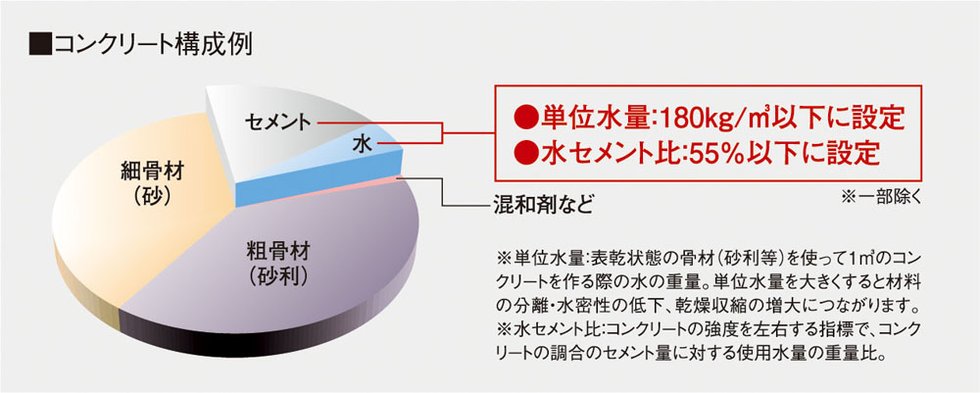 ■コンクリート構成例

セメント

水

細骨材
(砂)

粗骨材
(砂利)

混和剤など

●単位水量:180kg/㎥以下に設定
●水セメント比:55%以下に設定

※一部除く

※単位水量:表乾状態の骨材(砂利等)を使って1㎥のコンクリートを作る際の水の重量。単位水量を大きくすると材料の分離・水密性の低下、乾燥収縮の増大につながります。
※水セメント比:コンクリートの強度を左右する指標で、コンクリートの調合のセメント量に対する使用水量の重量比。